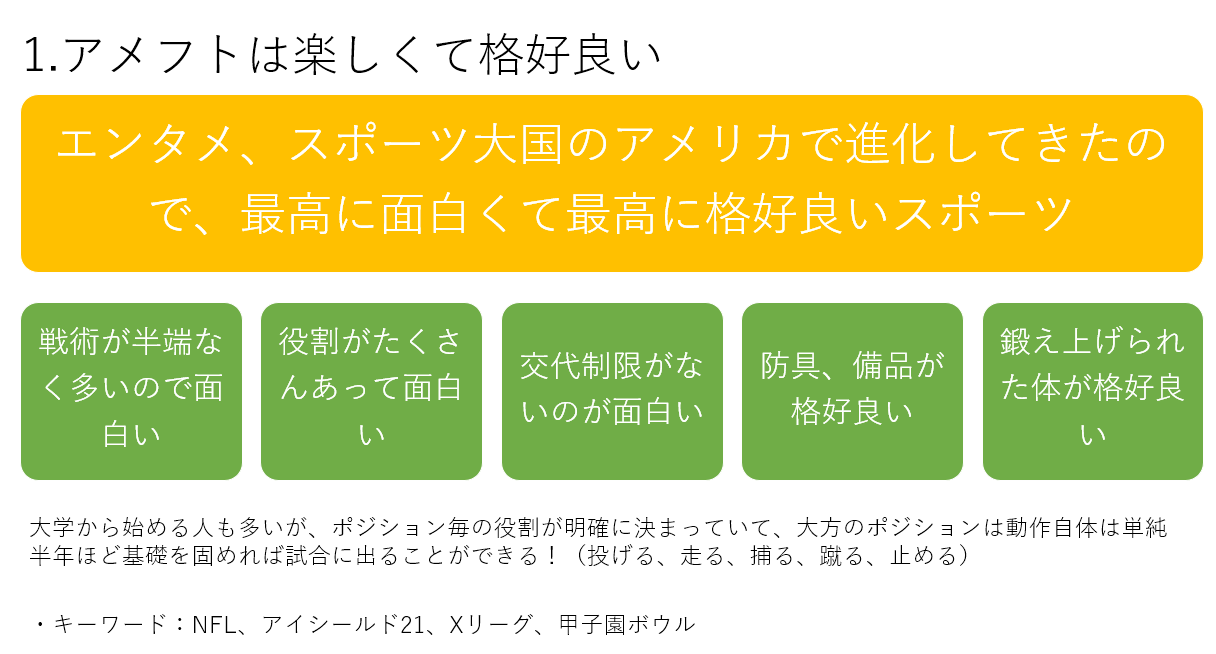 1.アメフトは楽しくて格好良い

エンタメ、スポーツ大国のアメリカで進化してきたので、最高に面白くて最高に格好良いスポーツ

戦術が半端なく多いので面白い

役割がたくさんあって面白い

交代制限がないのが面白い

防具、備品が格好良い

鍛え上げられた体が格好良い

大学から始める人も多いが、ポジション毎の役割が明確に決まっていて、大方のポジションは動作自体は単純
半年ほど基礎を固めれば試合に出ることができる！（投げる、走る、捕る、蹴る、止める）

・キーワード：NFL、アイシールド21、Xリーグ、甲子園ボウル